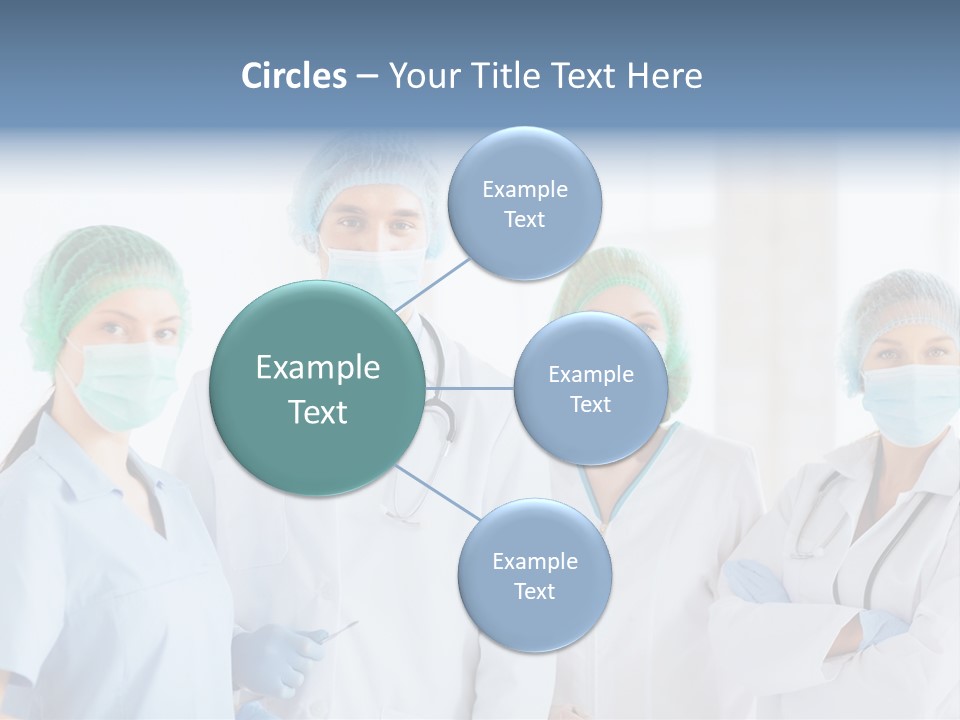 Circles – Your Title Text Here

Example Text

Example Text

Example Text

Example Text